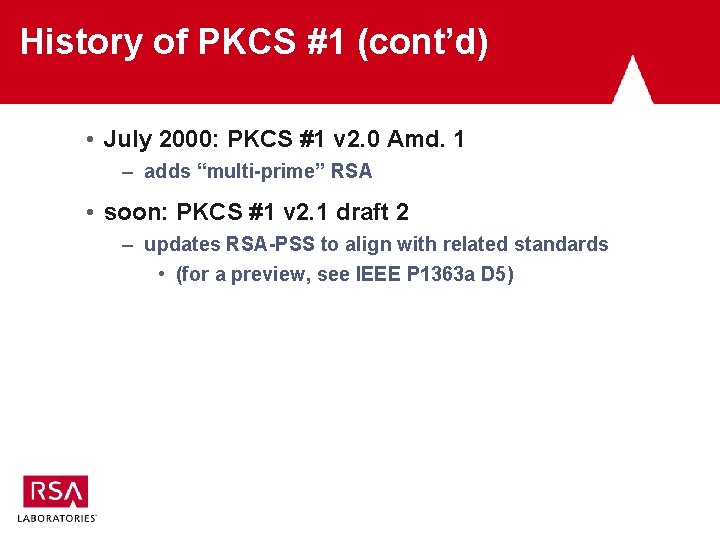 History of PKCS #1 (cont'd)

• July 2000: PKCS #1 v2.0 Amd. 1
– adds "multi-prime" RSA

• soon: PKCS #1 v2.1 draft 2
– updates RSA-PSS to align with related standards
• (for a preview, see IEEE P1363a D5)

RSA
LABORATORIES